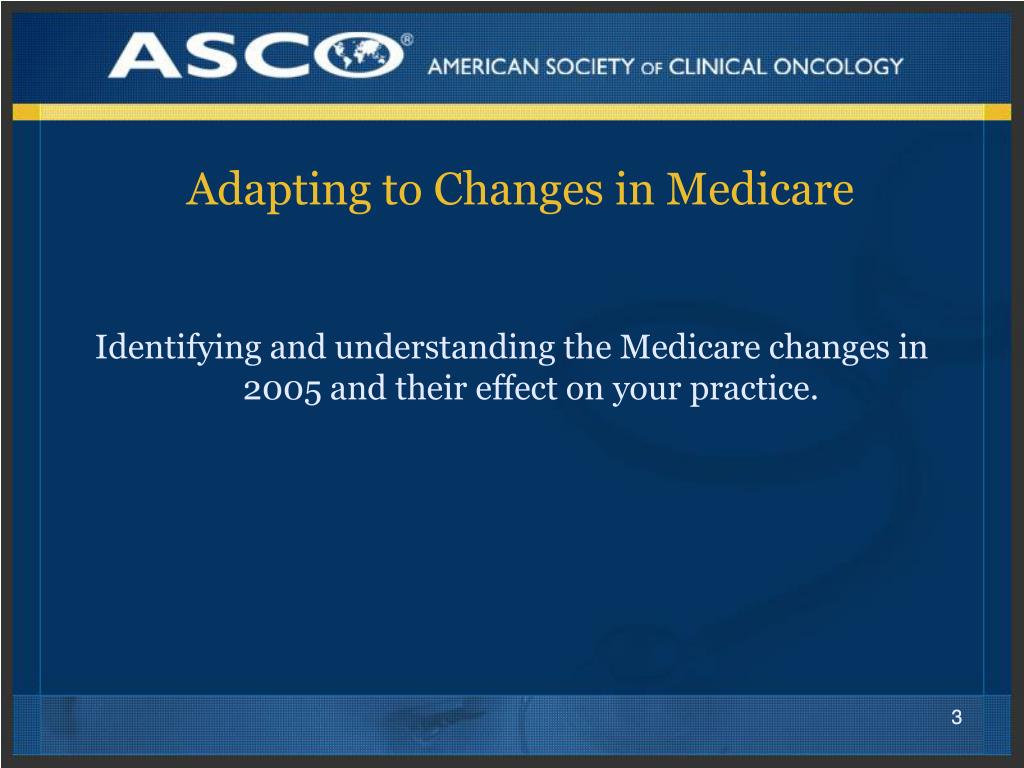 ASCO® AMERICAN SOCIETY OF CLINICAL ONCOLOGY

Adapting to Changes in Medicare

Identifying and understanding the Medicare changes in 2005 and their effect on your practice.

3